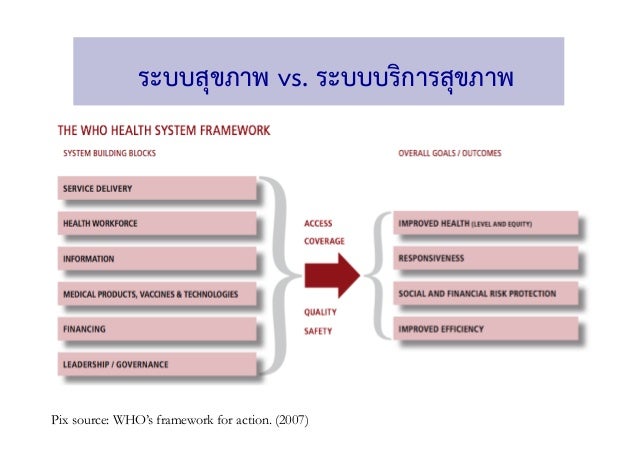 ระบบสุขภาพ vs. ระบบบริการสุขภาพ

THE WHO HEALTH SYSTEM FRAMEWORK

SYSTEM BUILDING BLOCKS

SERVICE DELIVERY

HEALTH WORKFORCE

INFORMATION

MEDICAL PRODUCTS, VACCINES & TECHNOLOGIES

FINANCING

LEADERSHIP / GOVERNANCE

ACCESS

COVERAGE

QUALITY

SAFETY

OVERALL GOALS / OUTCOMES

IMPROVED HEALTH (LEVEL AND EQUITY)

RESPONSIVENESS

SOCIAL AND FINANCIAL RISK PROTECTION

IMPROVED EFFICIENCY

Pix source: WHO's framework for action. (2007)